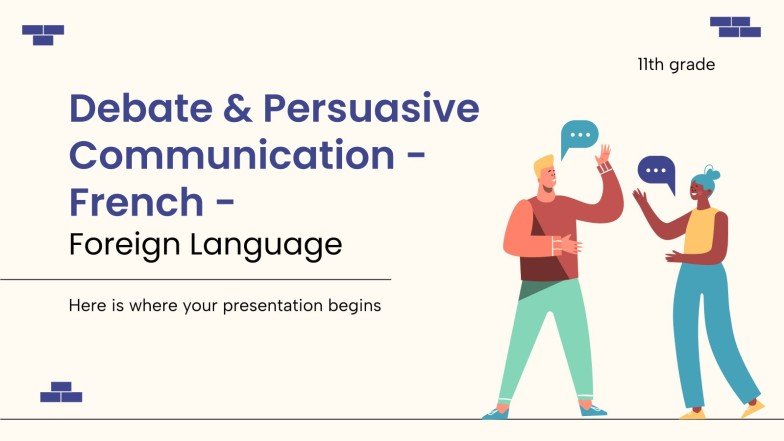 11th grade

Debate & Persuasive Communication - French - Foreign Language

Here is where your presentation begins